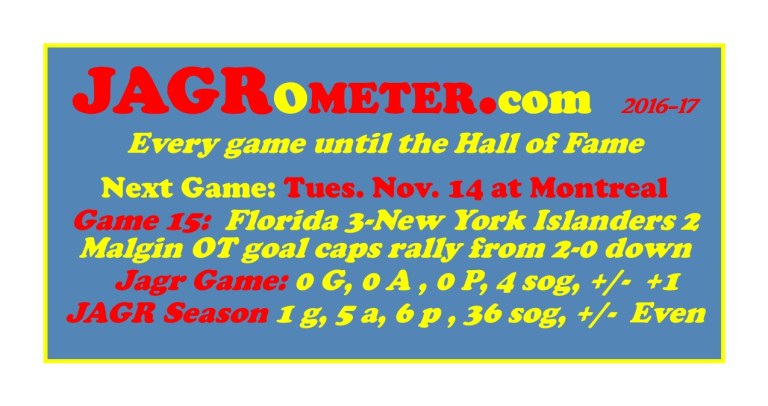 JAGROMETER.com 2016-17

Every game until the Hall of Fame

Next Game: Tues. Nov. 14 at Montreal

Game 15: Florida 3-New York Islanders 2
Malgin OT goal caps rally from 2-0 down
Jagr Game: 0 G, 0 A , 0 P, 4 sog, +/- +1
JAGR Season 1 g, 5 a, 6 p , 36 sog, +/- Even